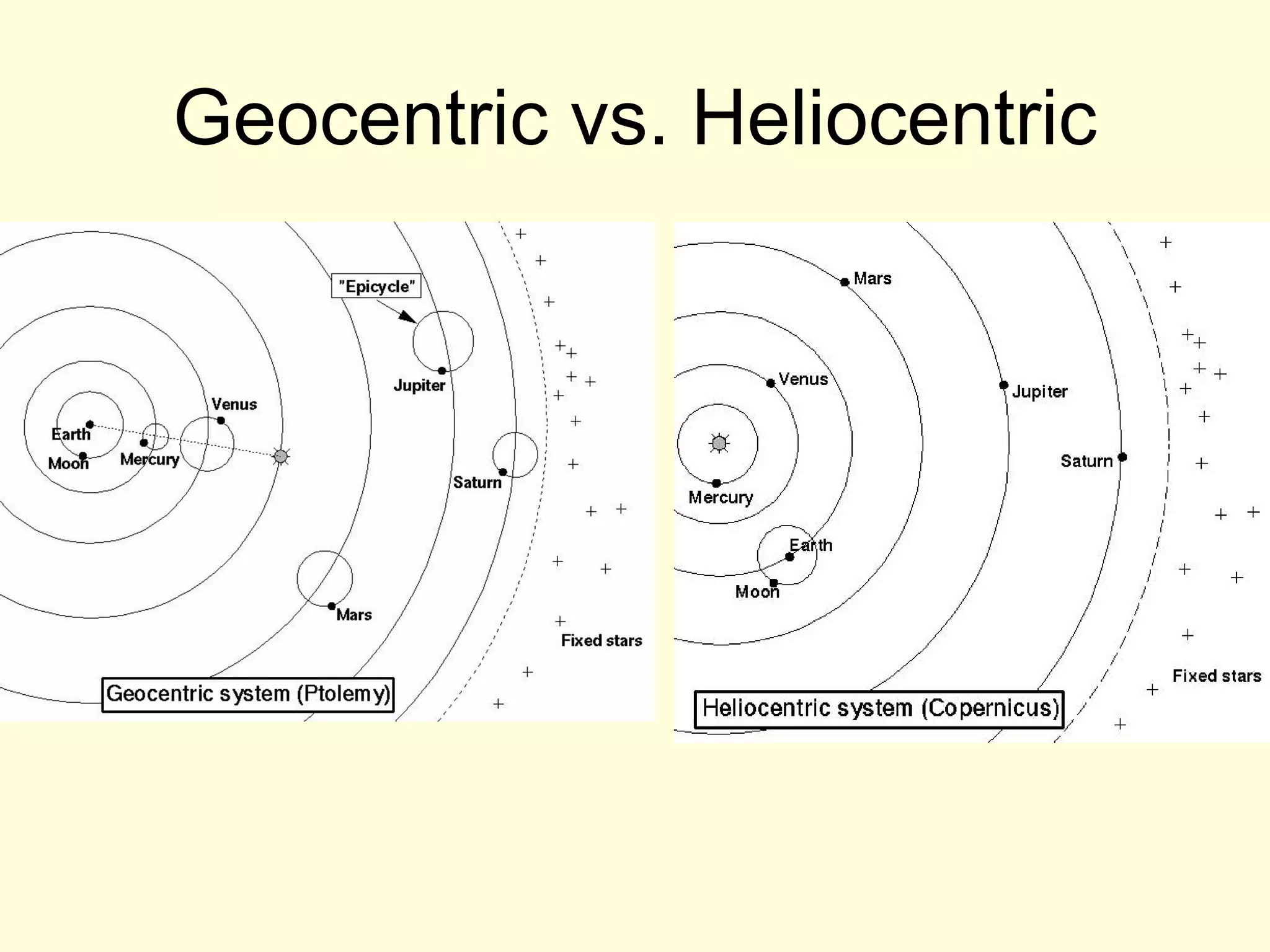 Geocentric vs. Heliocentric

"Epicycle"

Jupiter

Venus

Earth

Moon

Mercury

Saturn

Mars

Fixed stars

Geocentric system (Ptolemy)

Mars

Venus

Jupiter

Saturn

Mercury

Earth

Moon

Fixed stars

Heliocentric system (Copernicus)